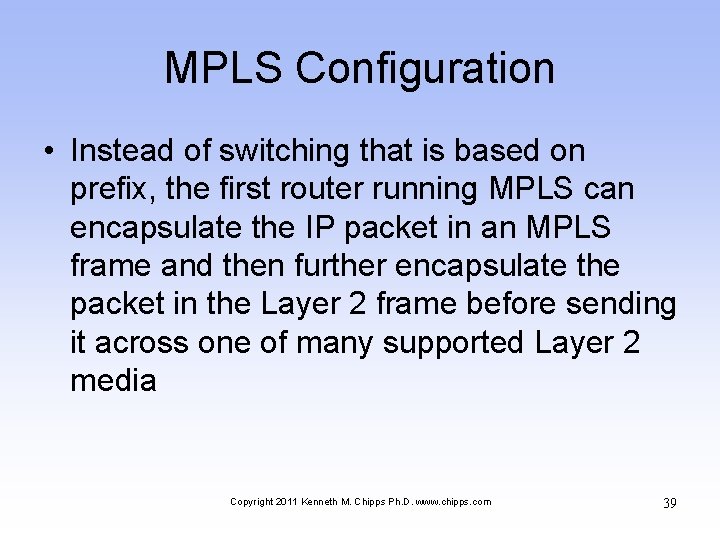 MPLS Configuration

• Instead of switching that is based on prefix, the first router running MPLS can encapsulate the IP packet in an MPLS frame and then further encapsulate the packet in the Layer 2 frame before sending it across one of many supported Layer 2 media

Copyright 2011 Kenneth M. Chipps Ph.D. www.chipps.com

39